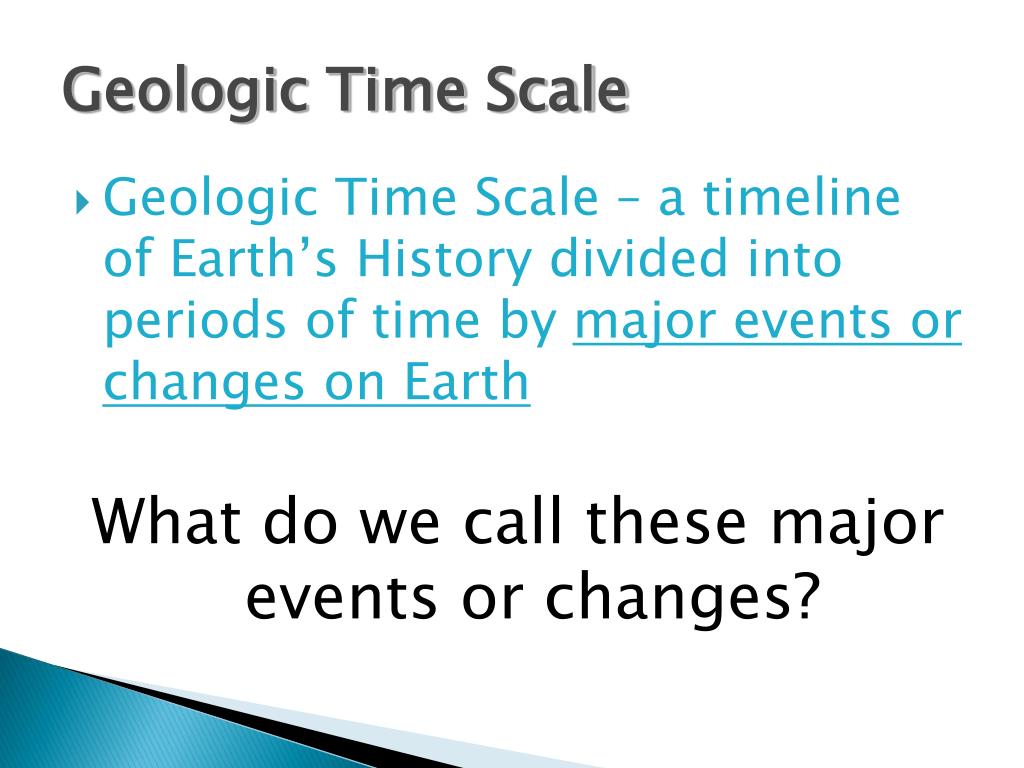 Geologic Time Scale

Geologic Time Scale – a timeline of Earth’s History divided into periods of time by major events or changes on Earth

What do we call these major events or changes?